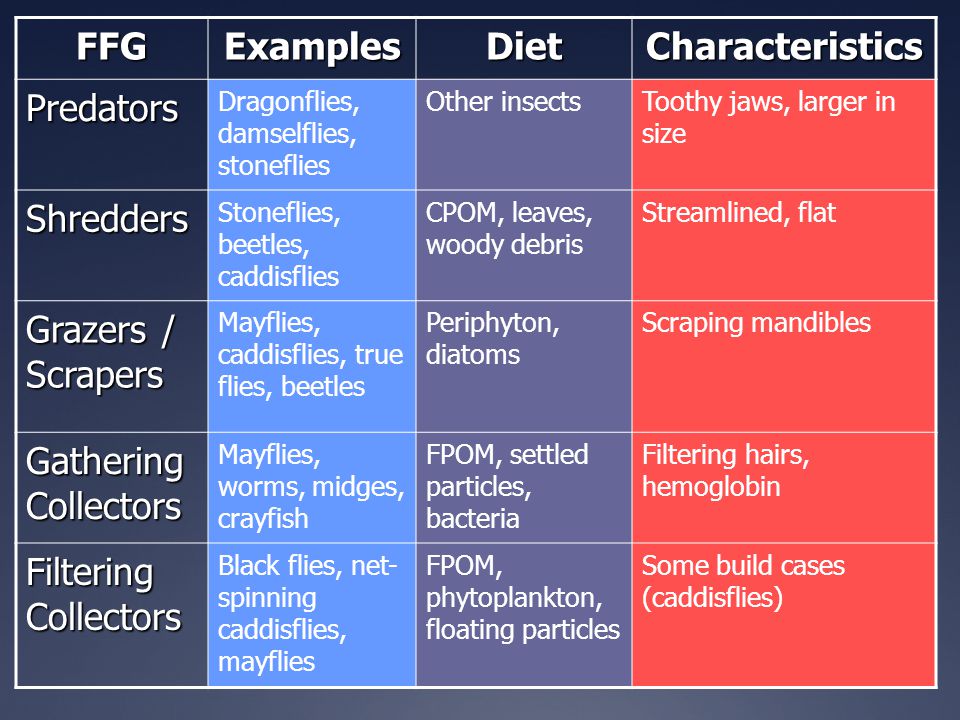 | FFG | Examples | Diet | Characteristics |
|---|---|---|---|
| Predators | Dragonflies, damselflies, stoneflies | Other insects | Toothy jaws, larger in size |
| Shredders | Stoneflies, beetles, caddisflies | CPOM, leaves, woody debris | Streamlined, flat |
| Grazers / Scrapers | Mayflies, caddisflies, true flies, beetles | Periphyton, diatoms | Scraping mandibles |
| Gathering Collectors | Mayflies, worms, midges, crayfish | FPOM, settled particles, bacteria | Filtering hairs, hemoglobin |
| Filtering Collectors | Black flies, net-spinning caddisflies, mayflies | FPOM, phytoplankton, floating particles | Some build cases (caddisflies) |